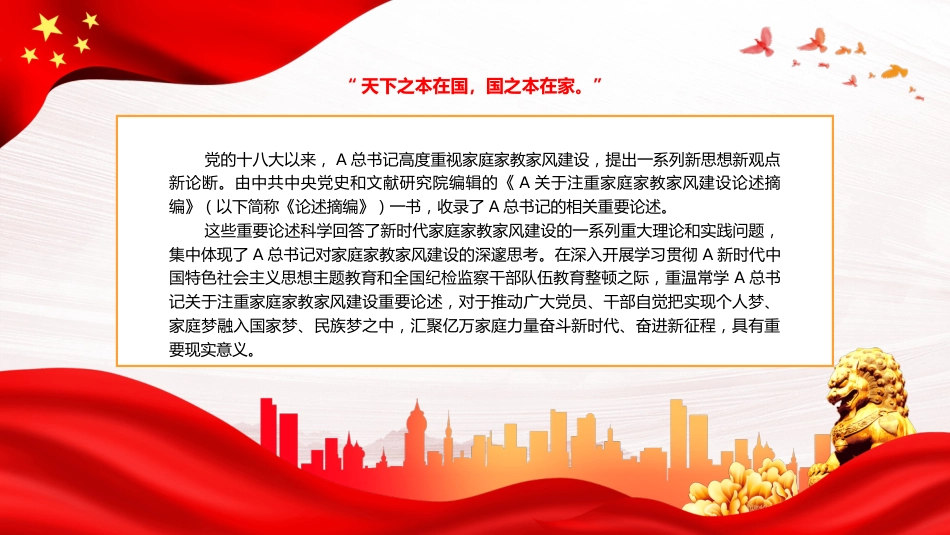 “天下之本在国，国之本在家。”

党的十八大以来，A总书记高度重视家庭家教家风建设，提出一系列新思想新观点新论断。由中共中央党史和文献研究院编辑的《A关于注重家庭家教家风建设论述摘编》（以下简称《论述摘编》）一书，收录了A总书记的相关重要论述。

这些重要论述科学回答了新时代家庭家教家风建设的一系列重大理论和实践问题，集中体现了A总书记对家庭家教家风建设的深邃思考。在深入开展学习贯彻A新时代中国特色社会主义思想主题教育和全国纪检监察干部队伍教育整顿之际，重温常学A总书记关于注重家庭家教家风建设重要论述，对于推动广大党员、干部自觉把实现个人梦、家庭梦融入国家梦、民族梦之中，汇聚亿万家庭力量奋斗新时代、奋进新征程，具有重要现实意义。